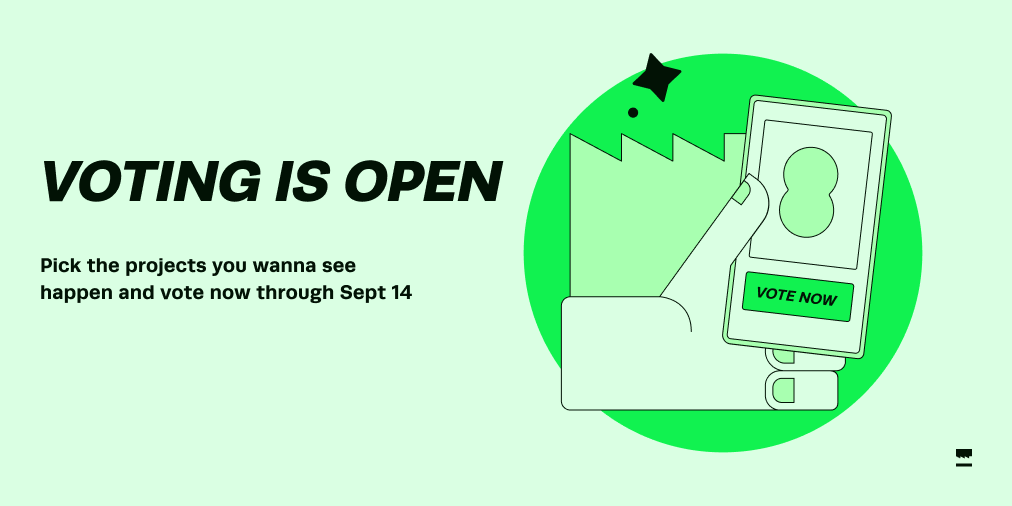 VOTING IS OPEN

Pick the projects you wanna see happen and vote now through Sept 14

VOTE NOW